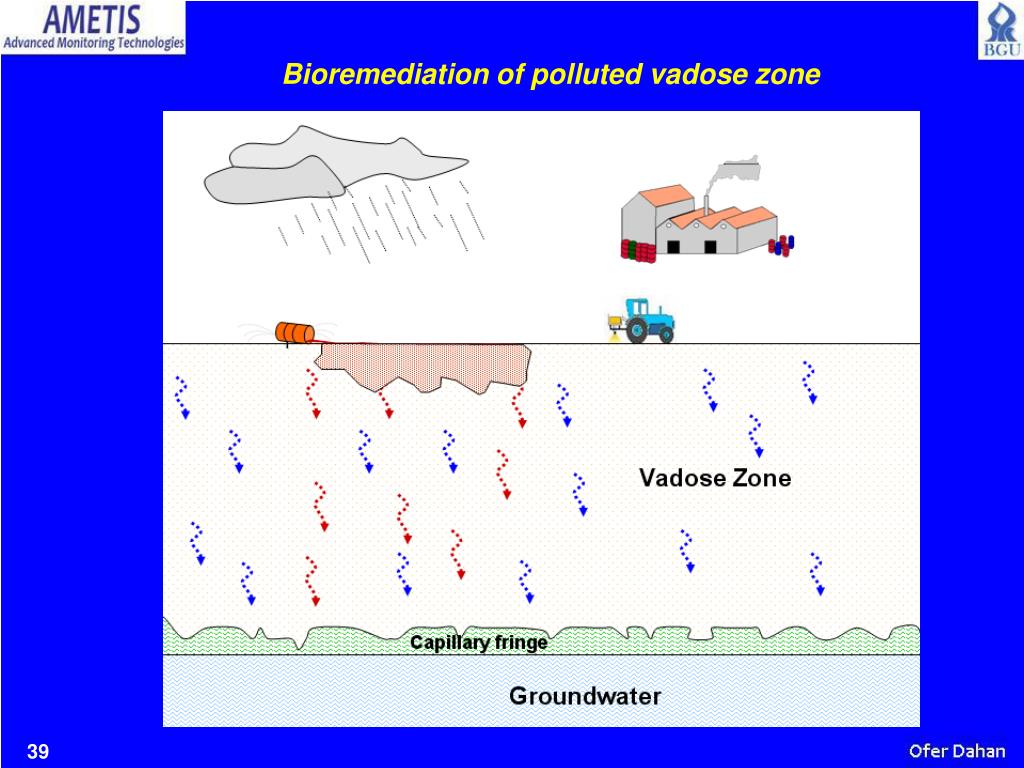 AMETIS
Advanced Monitoring Technologies

BGU

Bioremediation of polluted vadose zone

Vadose Zone

Capillary fringe

Groundwater

39

Ofer Dahan